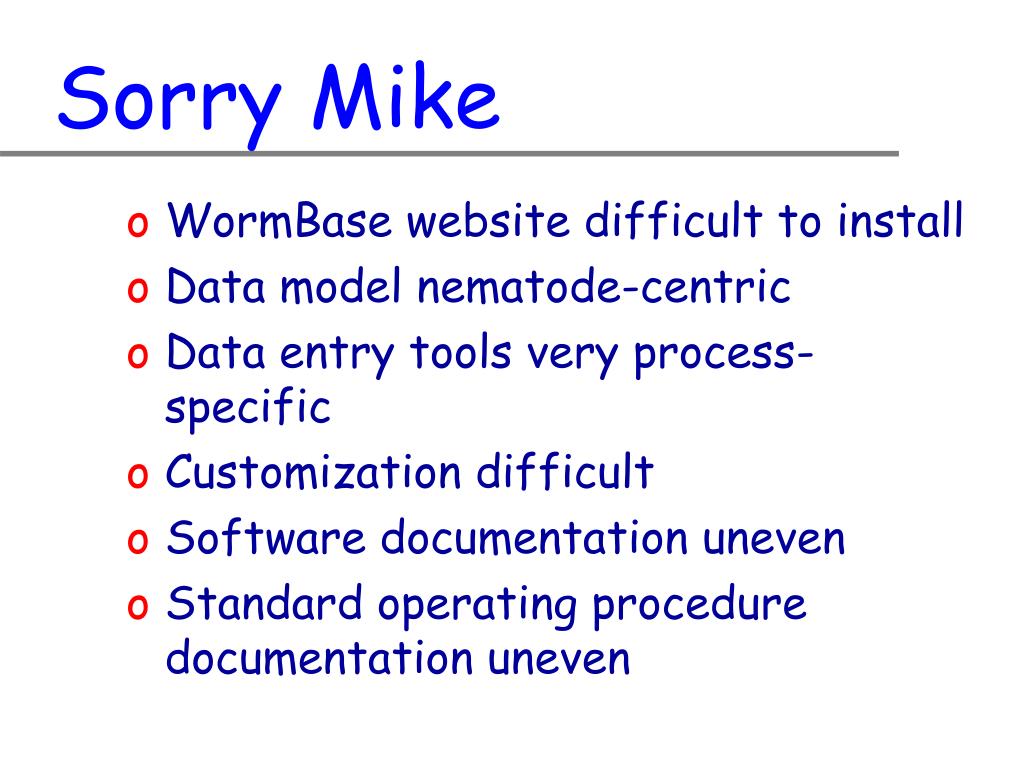 Sorry Mike

o WormBase website difficult to install
o Data model nematode-centric
o Data entry tools very process-specific
o Customization difficult
o Software documentation uneven
o Standard operating procedure documentation uneven